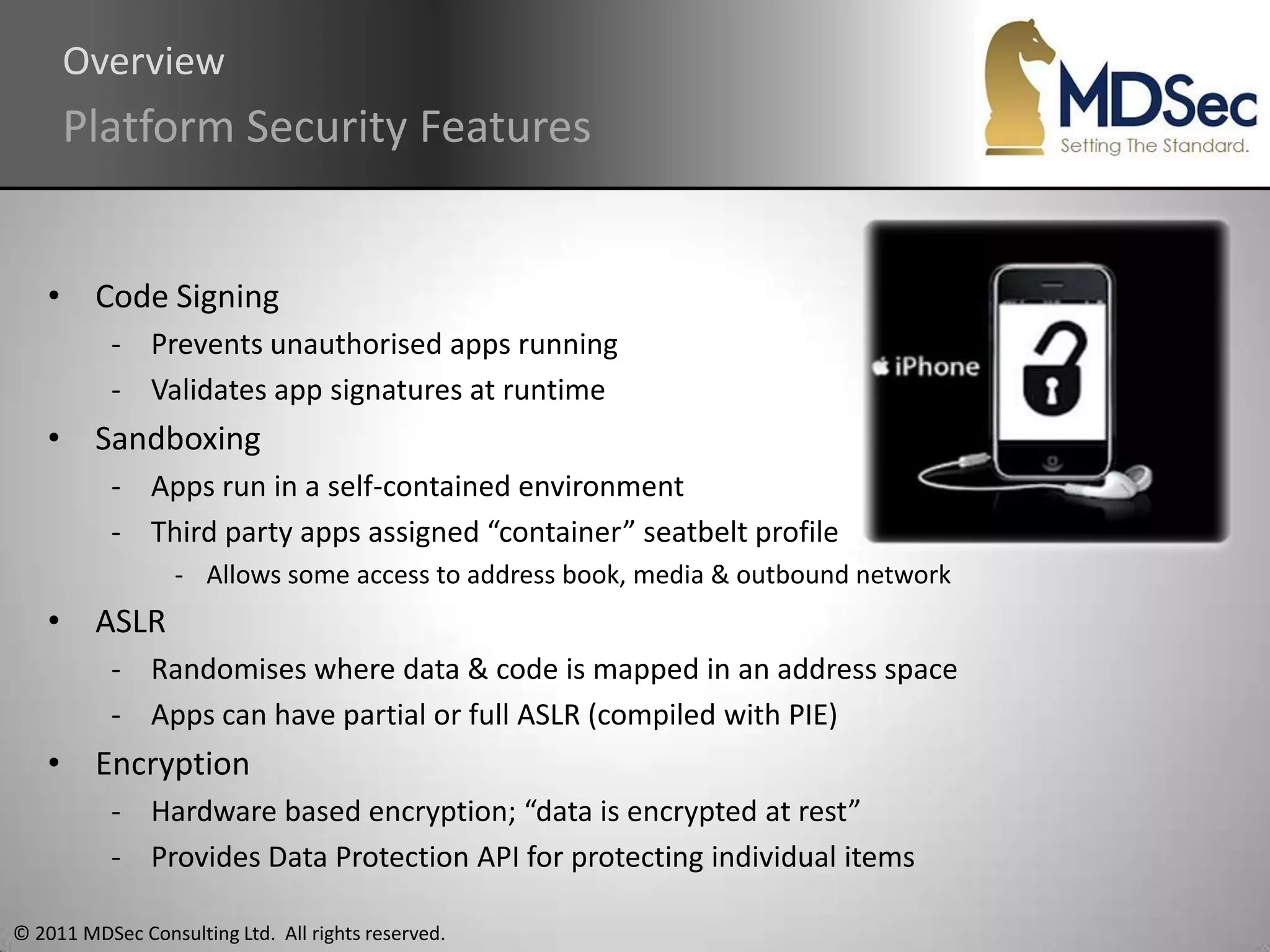 Overview
Platform Security Features

MDSec
Setting The Standard.

iPhone

• Code Signing
- Prevents unauthorised apps running
- Validates app signatures at runtime
• Sandboxing
- Apps run in a self-contained environment
- Third party apps assigned “container” seatbelt profile
- Allows some access to address book, media & outbound network
• ASLR
- Randomises where data & code is mapped in an address space
- Apps can have partial or full ASLR (compiled with PIE)
• Encryption
- Hardware based encryption; “data is encrypted at rest”
- Provides Data Protection API for protecting individual items

© 2011 MDSec Consulting Ltd. All rights reserved.